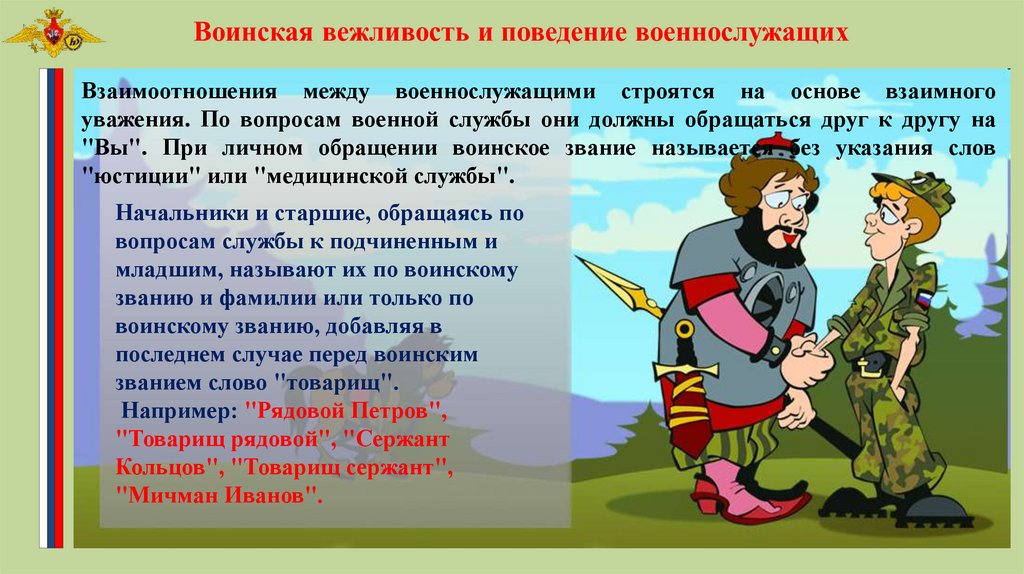 Воинская вежливость и поведение военнослужащих

Взаимоотношения между военнослужащими строятся на основе взаимного уважения. По вопросам военной службы они должны обращаться друг к другу на "Вы". При личном обращении воинское звание называется без указания слов "юстиции" или "медицинской службы".

Начальники и старшие, обращаясь по вопросам службы к подчиненным и младшим, называют их по воинскому званию и фамилии или только по воинскому званию, добавляя в последнем случае перед воинским званием слово "товарищ".

Например: "Рядовой Петров", "Товарищ рядовой", "Сержант Кольцов", "Товарищ сержант", "Мичман Иванов".